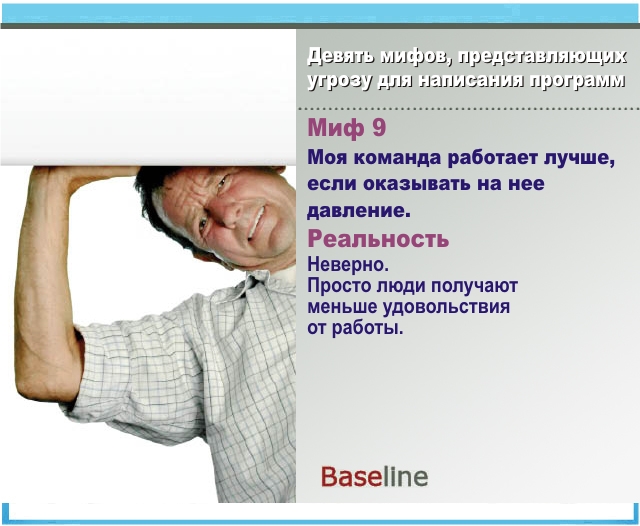 Девять мифов, представляющих угрозу для написания программ

Миф 9

Моя команда работает лучше, если оказывать на нее давление.

Реальность

Неверно.
Просто люди получают меньше удовольствия от работы.

Baseline